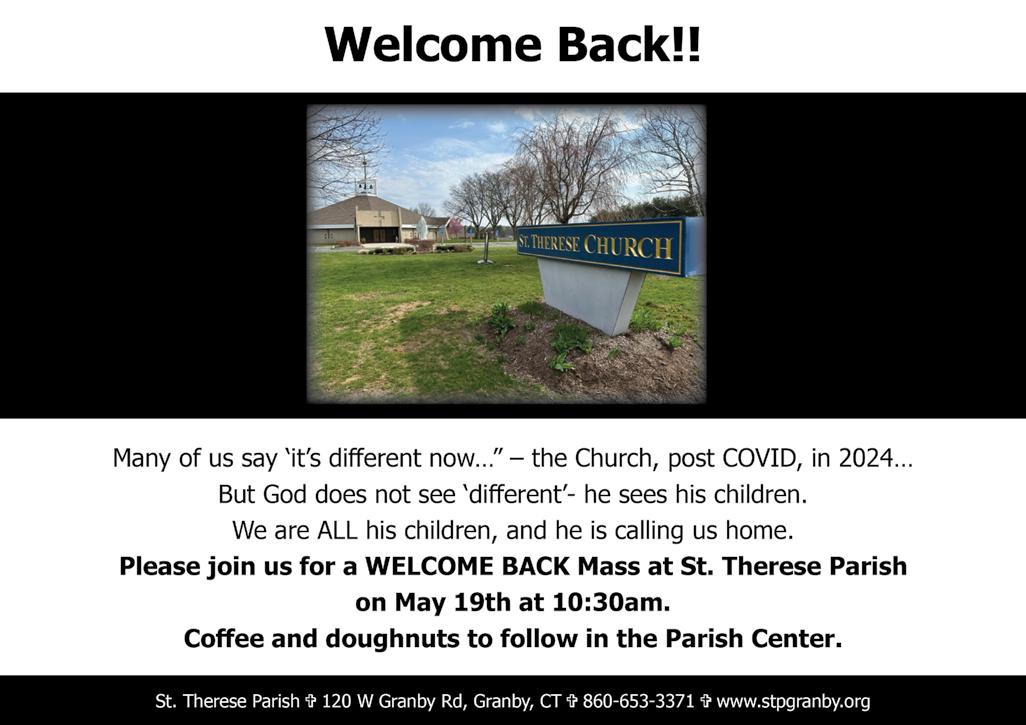 Welcome Back!!

ST. THERESE CHURCH

Many of us say ‘it’s different now…” – the Church, post COVID, in 2024…
But God does not see ‘different’- he sees his children.
We are ALL his children, and he is calling us home.
Please join us for a WELCOME BACK Mass at St. Therese Parish on May 19th at 10:30am.
Coffee and doughnuts to follow in the Parish Center.

St. Therese Parish ✞ 120 W Granby Rd, Granby, CT ✞ 860-653-3371 ✞ www.stpgranby.org